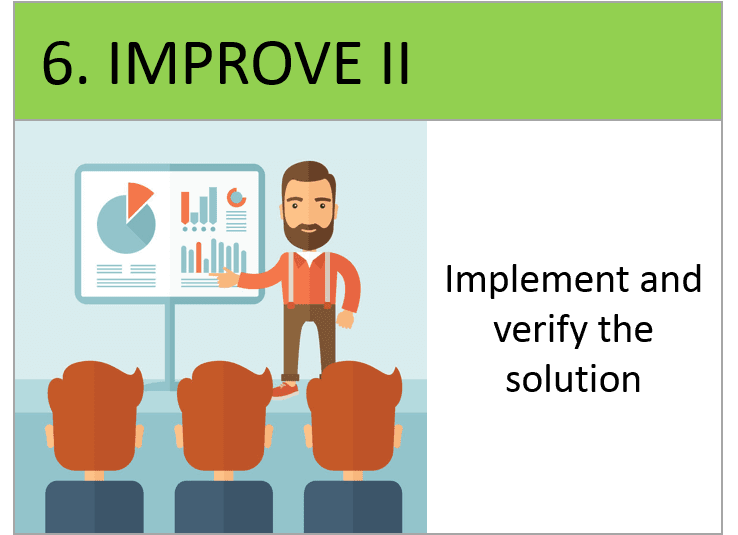 6. IMPROVE II

Implement and verify the solution